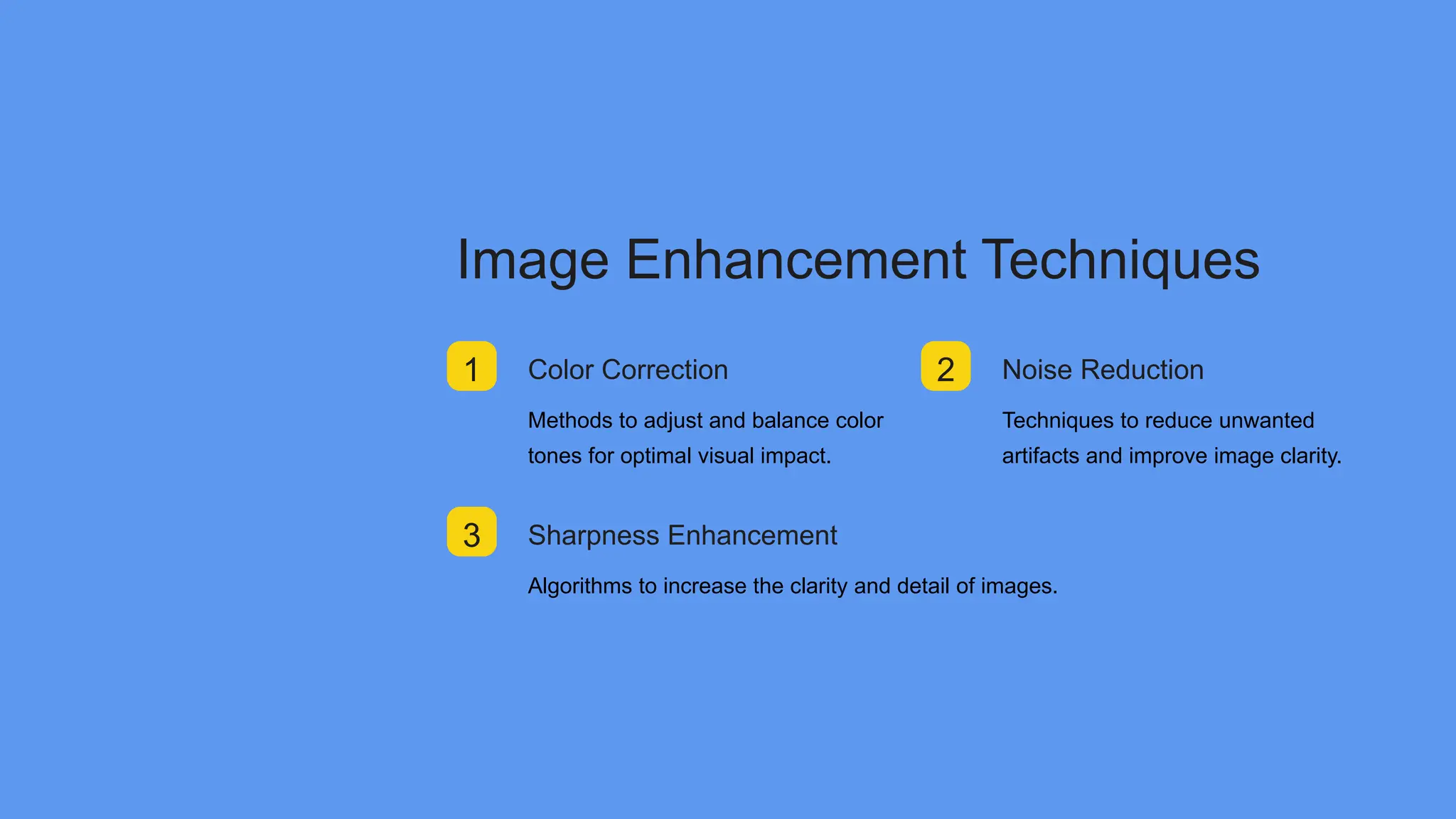 Image Enhancement Techniques

1

Color Correction

Methods to adjust and balance color tones for optimal visual impact.

2

Noise Reduction

Techniques to reduce unwanted artifacts and improve image clarity.

3

Sharpness Enhancement

Algorithms to increase the clarity and detail of images.